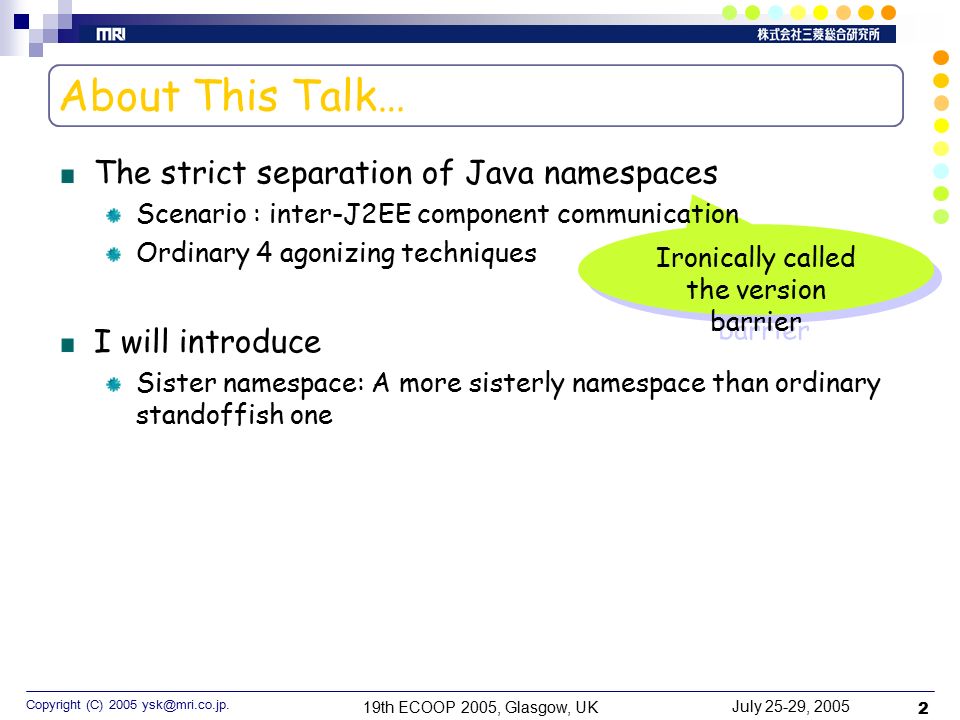 MRI

株式会社三菱総合研究所

About This Talk…

The strict separation of Java namespaces

Scenario : inter-J2EE component communication

Ordinary 4 agonizing techniques

Ironically called the version barrier

I will introduce

Sister namespace: A more sisterly namespace than ordinary standoffish one

Copyright (C) 2005 ysk@mri.co.jp.

19th ECOOP 2005, Glasgow, UK

July 25-29, 2005

2